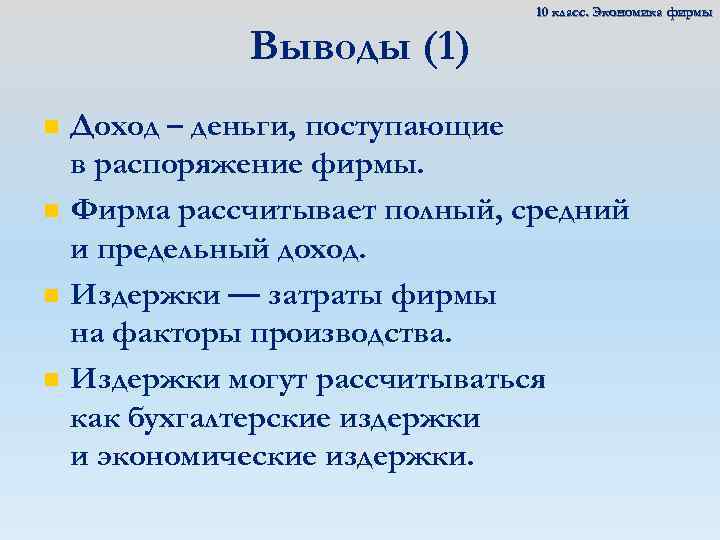 10 класс. Экономика фирмы

Выводы (1)

Доход – деньги, поступающие в распоряжение фирмы.

Фирма рассчитывает полный, средний и предельный доход.

Издержки — затраты фирмы на факторы производства.

Издержки могут рассчитываться как бухгалтерские издержки и экономические издержки.